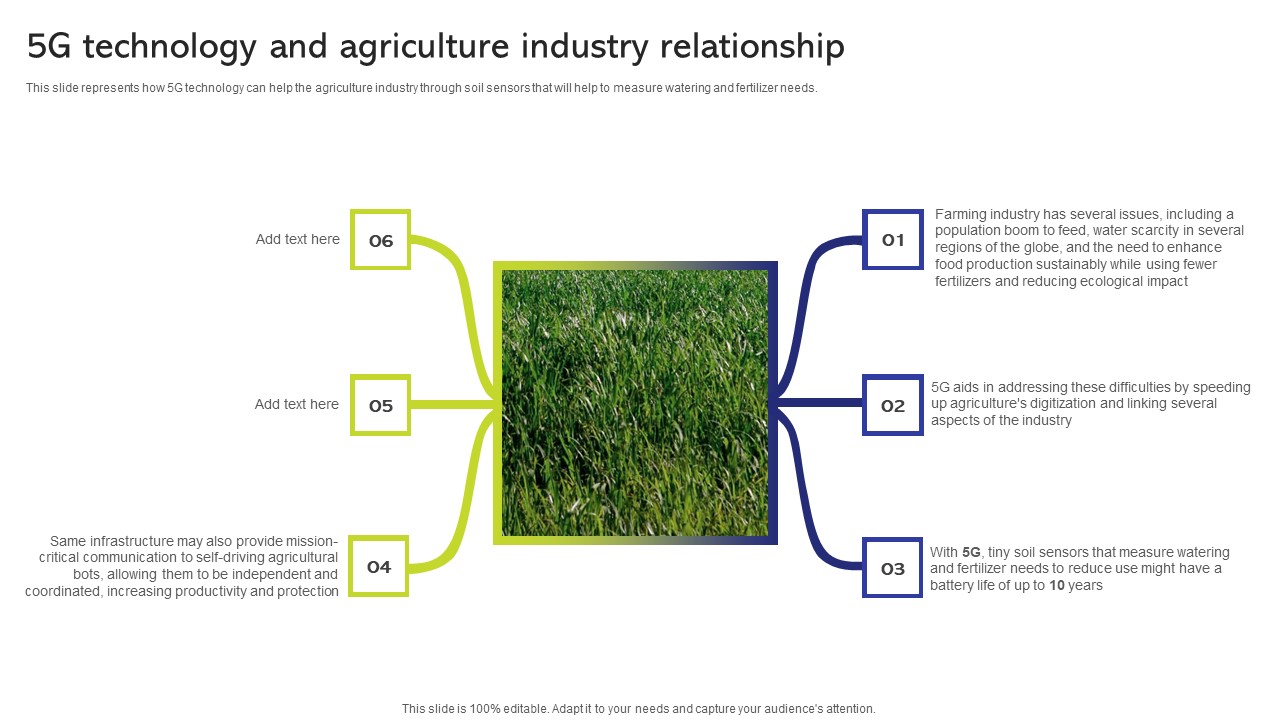 5G technology and agriculture industry relationship

This slide represents how 5G technology can help the agriculture industry through soil sensors that will help to measure watering and fertilizer needs.

Add text here

06

Add text here

05

Same infrastructure may also provide mission-critical communication to self-driving agricultural bots, allowing them to be independent and coordinated, increasing productivity and protection

04

01

Farming industry has several issues, including a population boom to feed, water scarcity in several regions of the globe, and the need to enhance food production sustainably while using fewer fertilizers and reducing ecological impact

02

5G aids in addressing these difficulties by speeding up agriculture's digitization and linking several aspects of the industry

03

With 5G, tiny soil sensors that measure watering and fertilizer needs to reduce use might have a battery life of up to 10 years

This slide is 100% editable. Adapt it to your needs and capture your audience's attention.